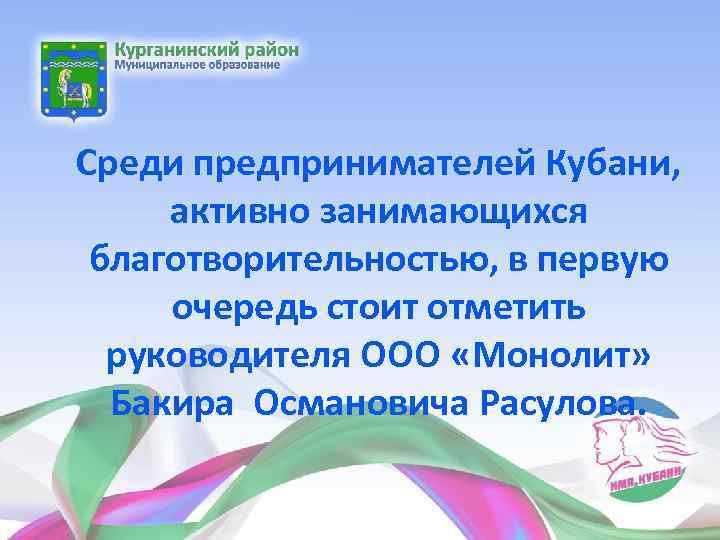 Курганинский район
Муниципальное образование

Среди предпринимателей Кубани, активно занимающихся благотворительностью, в первую очередь стоит отметить руководителя ООО «Монолит» Бакира Османовича Расулова.

ИМЯ КУБАНИ